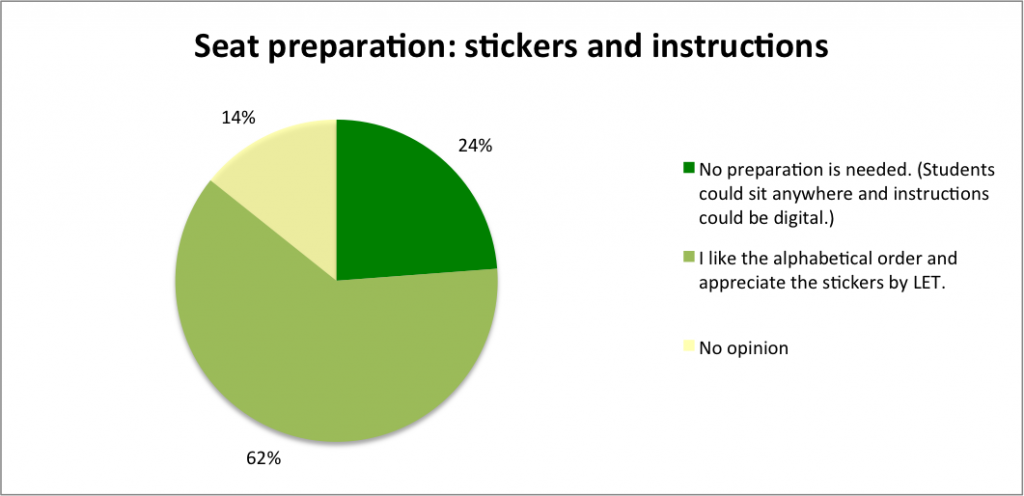 Seat preparation: stickers and instructions

14%

24%

62%

No preparation is needed. (Students could sit anywhere and instructions could be digital.)

I like the alphabetical order and appreciate the stickers by LET.

No opinion